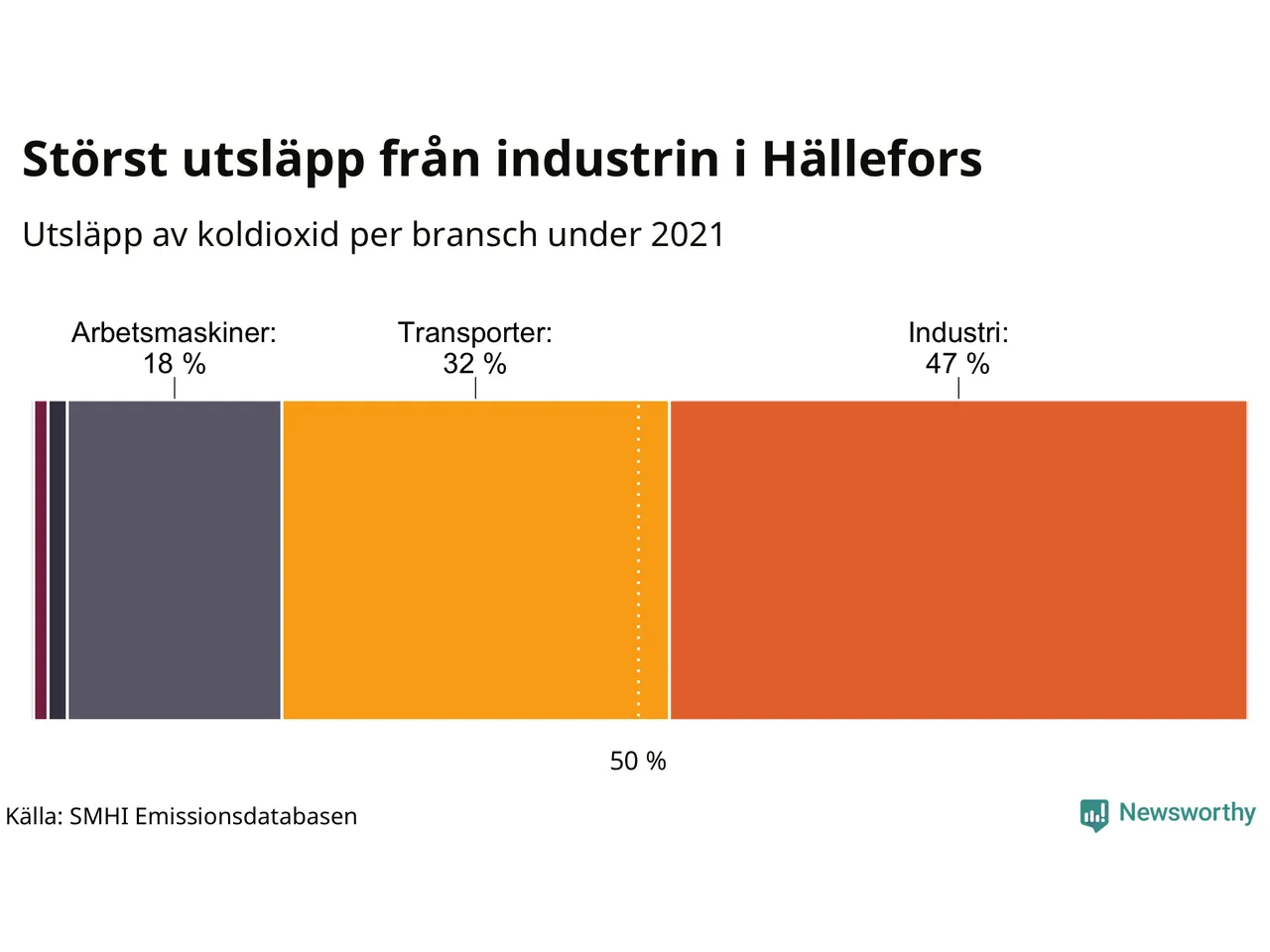 Störst utsläpp från industrin i Hällefors

Utsläpp av koldioxid per bransch under 2021

Arbetsmaskiner: 18 %

Transporter: 32 %

Industri: 47 %

50 %

Källa: SMHI Emissionsdatabasen

Newsworthy